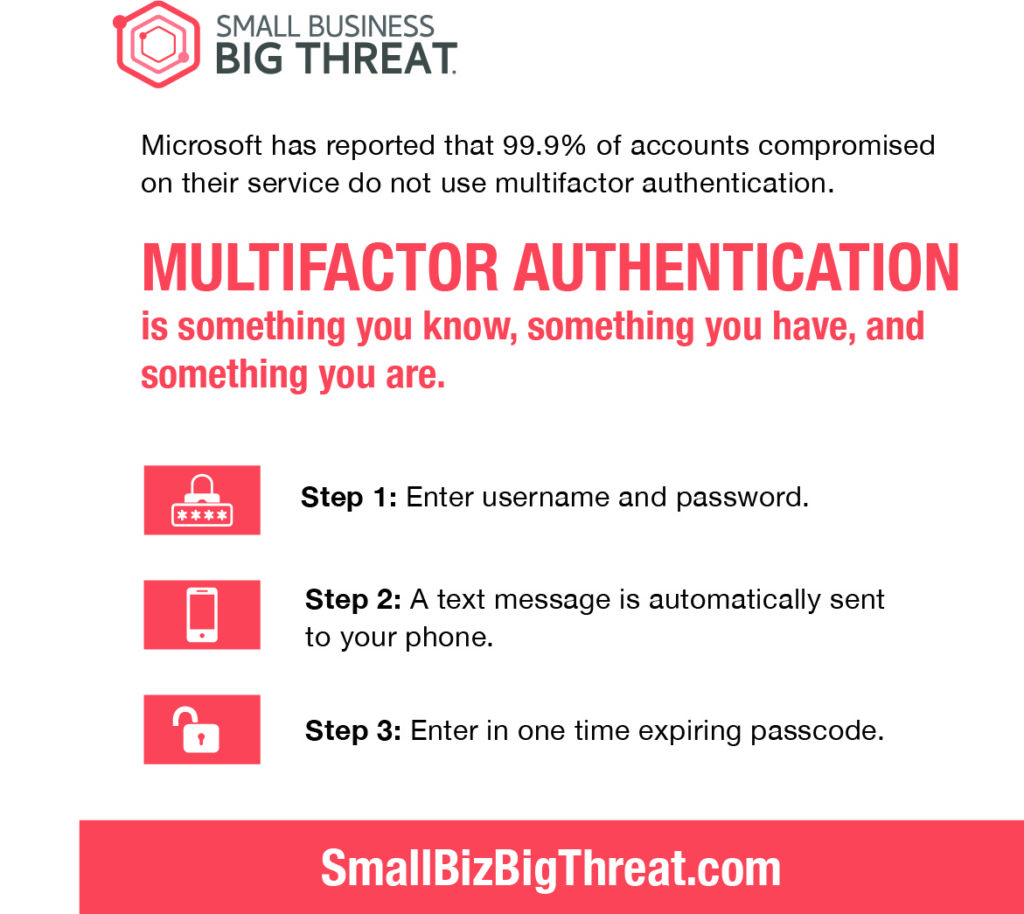 SMALL BUSINESS
BIG THREAT.

Microsoft has reported that 99.9% of accounts compromised on their service do not use multifactor authentication.

MULTIFACTOR AUTHENTICATION
is something you know, something you have, and something you are.

****

Step 1: Enter username and password.

Step 2: A text message is automatically sent to your phone.

Step 3: Enter in one time expiring passcode.

SmallBizBigThreat.com